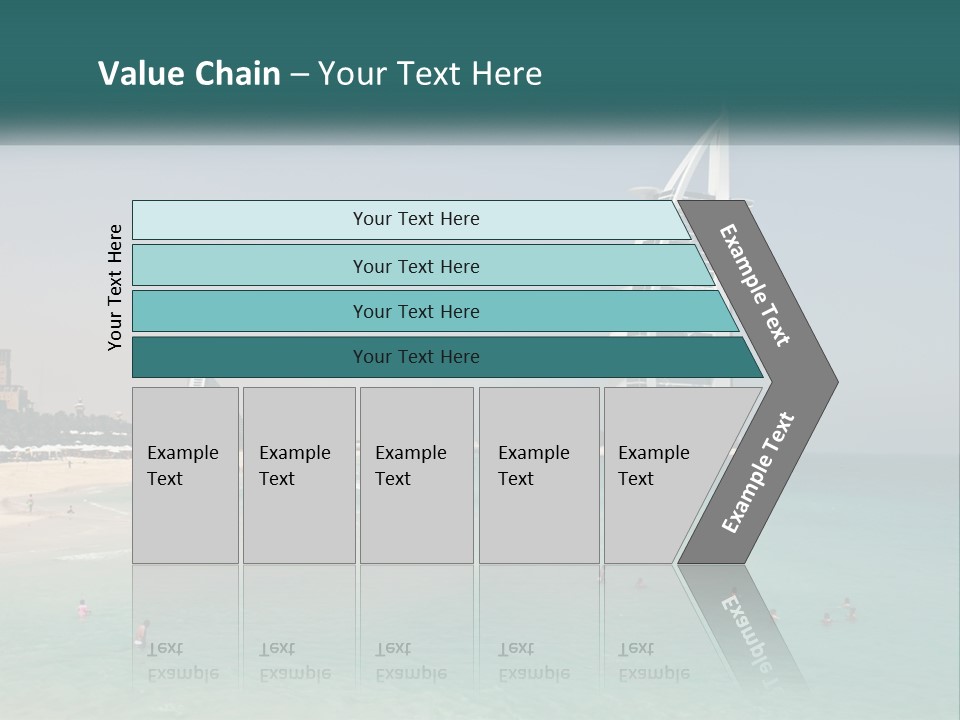 Value Chain – Your Text Here

Your Text Here

Your Text Here

Your Text Here

Your Text Here

Your Text Here

Example Text

Example Text

Example Text

Example Text

Example Text

Example Text

Example Text